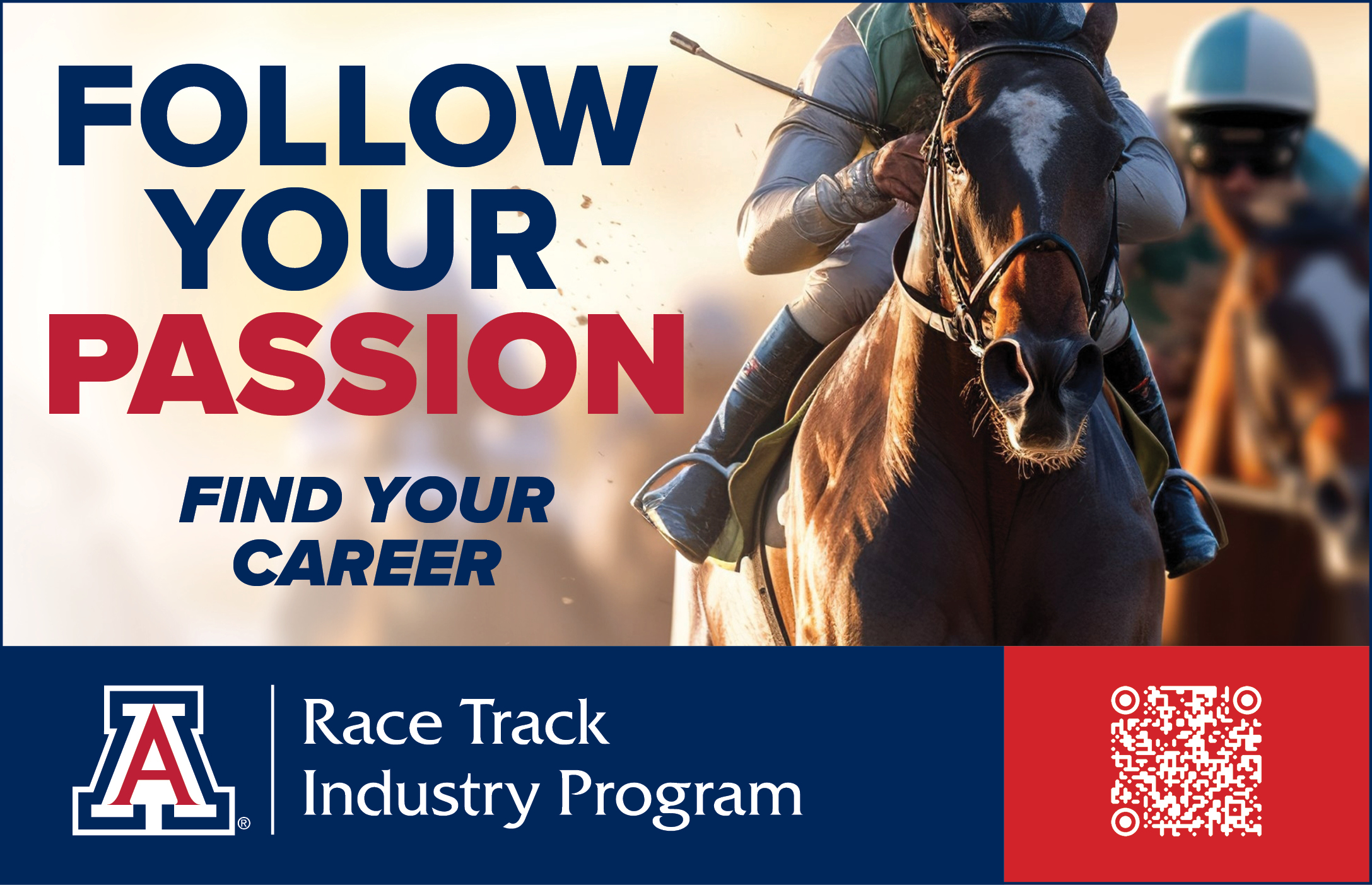 FOLLOW YOUR PASSION

FIND YOUR CAREER

A®

Race Track Industry Program